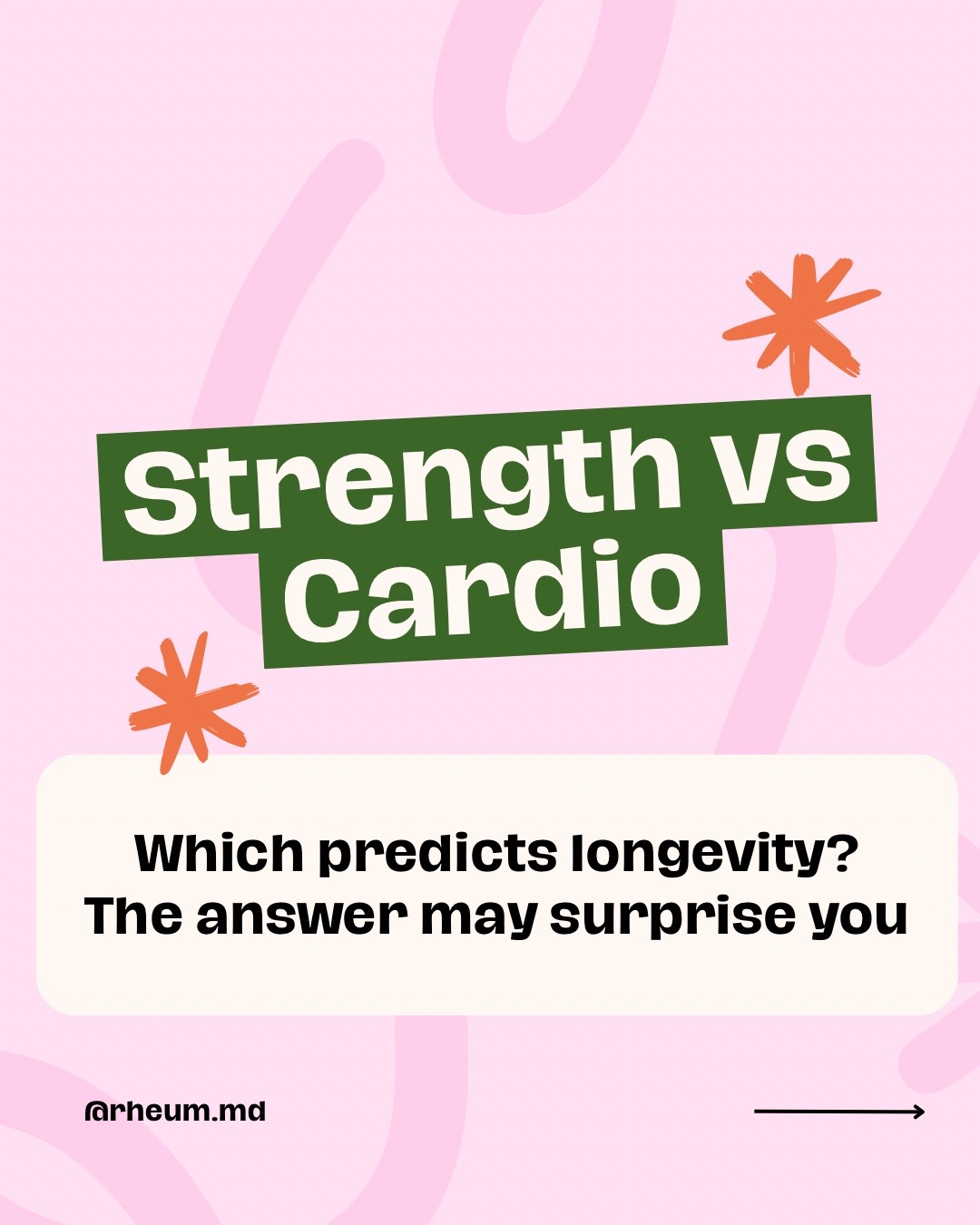 Strength vs Cardio

Which predicts longevity? The answer may surprise you

@rheum.md